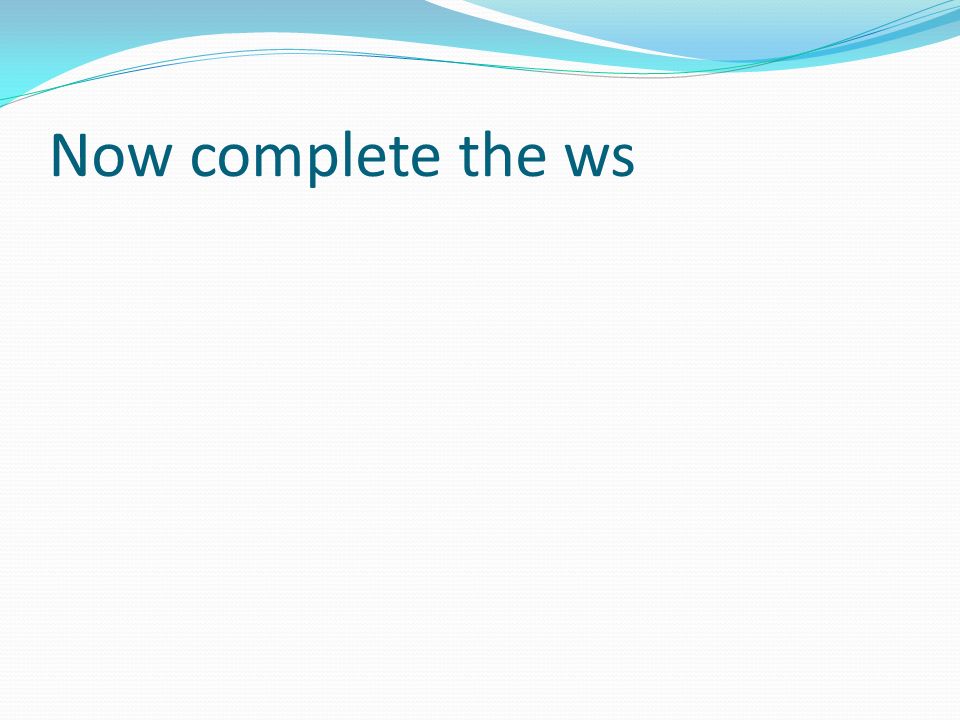 Now complete the ws